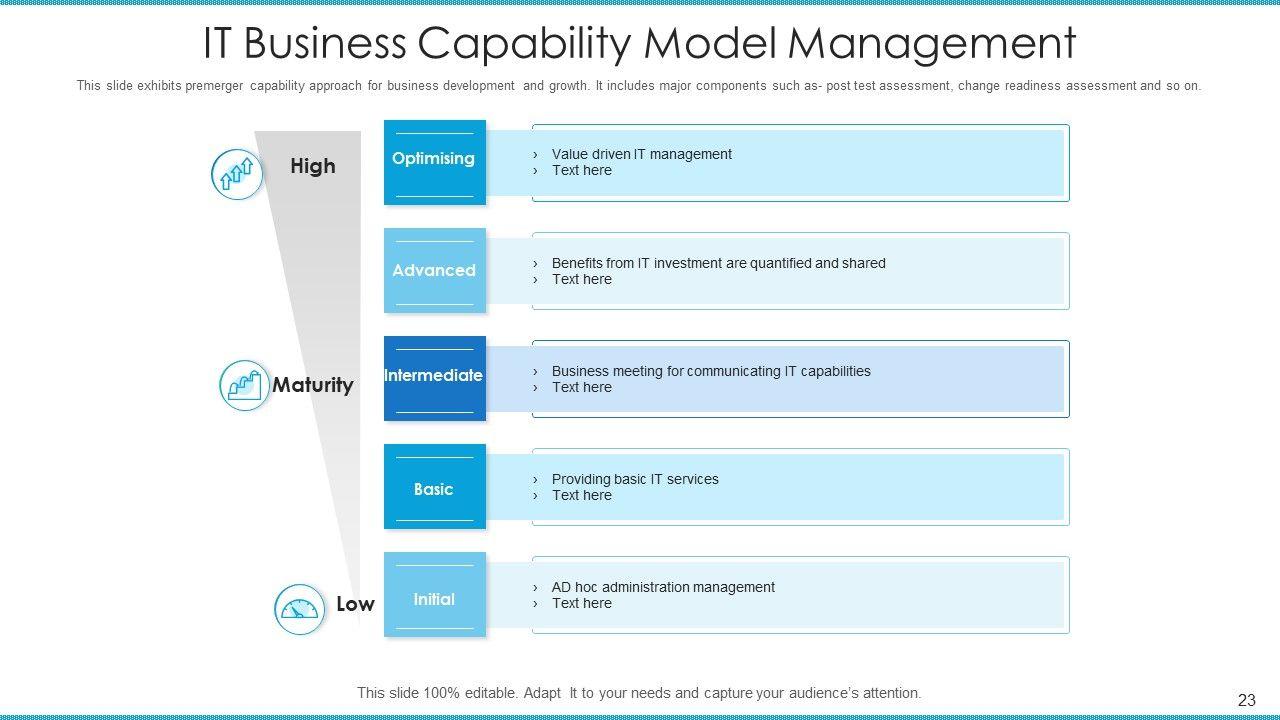 IT Business Capability Model Management

This slide exhibits premerger capability approach for business development and growth. It includes major components such as- post test assessment, change readiness assessment and so on.

High

Maturity

Low

Optimising
› Value driven IT management
› Text here

Advanced
› Benefits from IT investment are quantified and shared
› Text here

Intermediate
› Business meeting for communicating IT capabilities
› Text here

Basic
› Providing basic IT services
› Text here

Initial
› AD hoc administration management
› Text here

This slide 100% editable. Adapt It to your needs and capture your audience's attention.

23